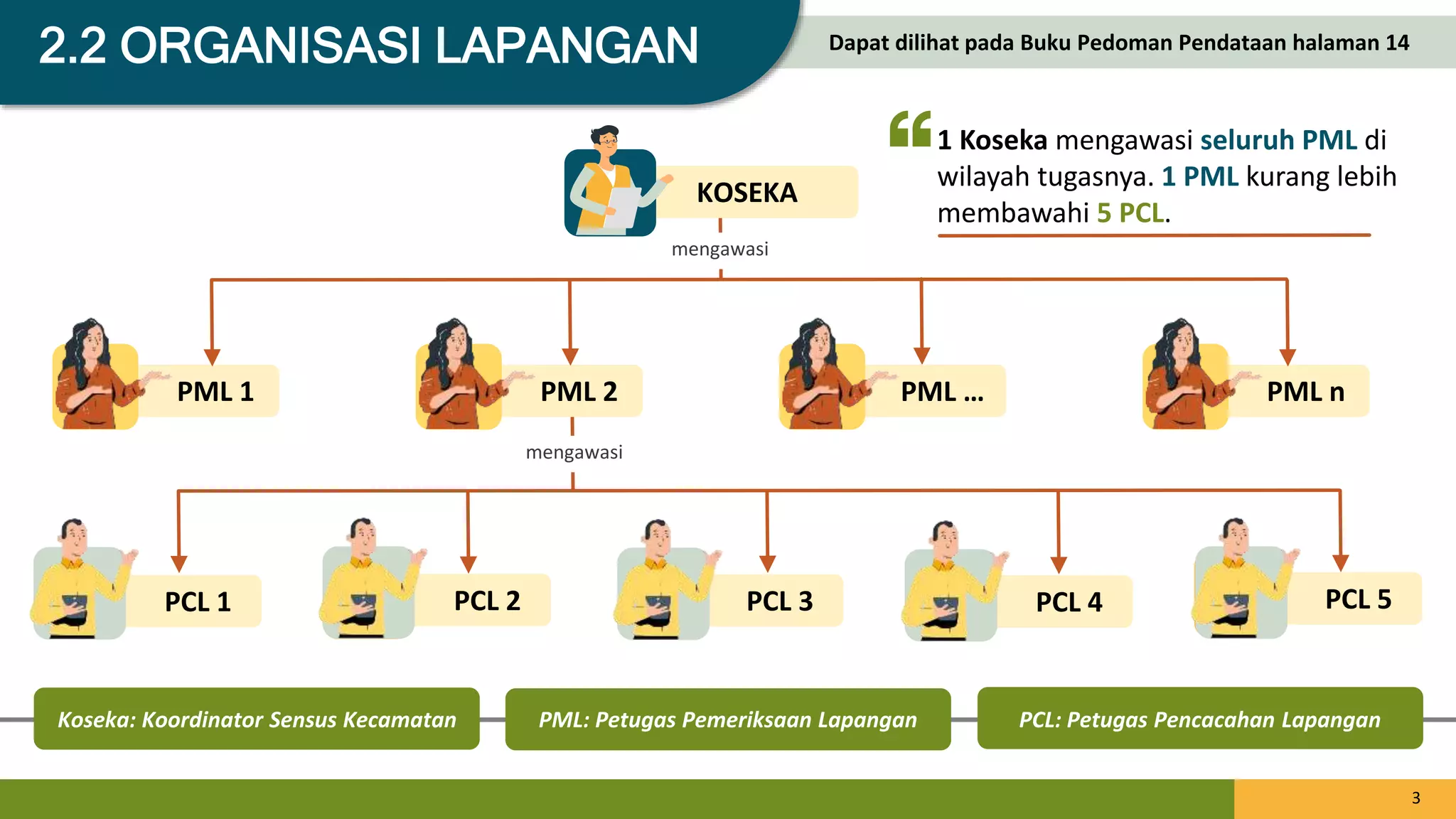 2.2 ORGANISASI LAPANGAN

Dapat dilihat pada Buku Pedoman Pendataan halaman 14

1 Koseka mengawasi seluruh PML di wilayah tugasnya. 1 PML kurang lebih membawahi 5 PCL.

KOSEKA

mengawasi

PML 1

PML 2

PML ...

PML n

mengawasi

PCL 1

PCL 2

PCL 3

PCL 4

PCL 5

Koseka: Koordinator Sensus Kecamatan

PML: Petugas Pemeriksaan Lapangan

PCL: Petugas Pencacahan Lapangan

3